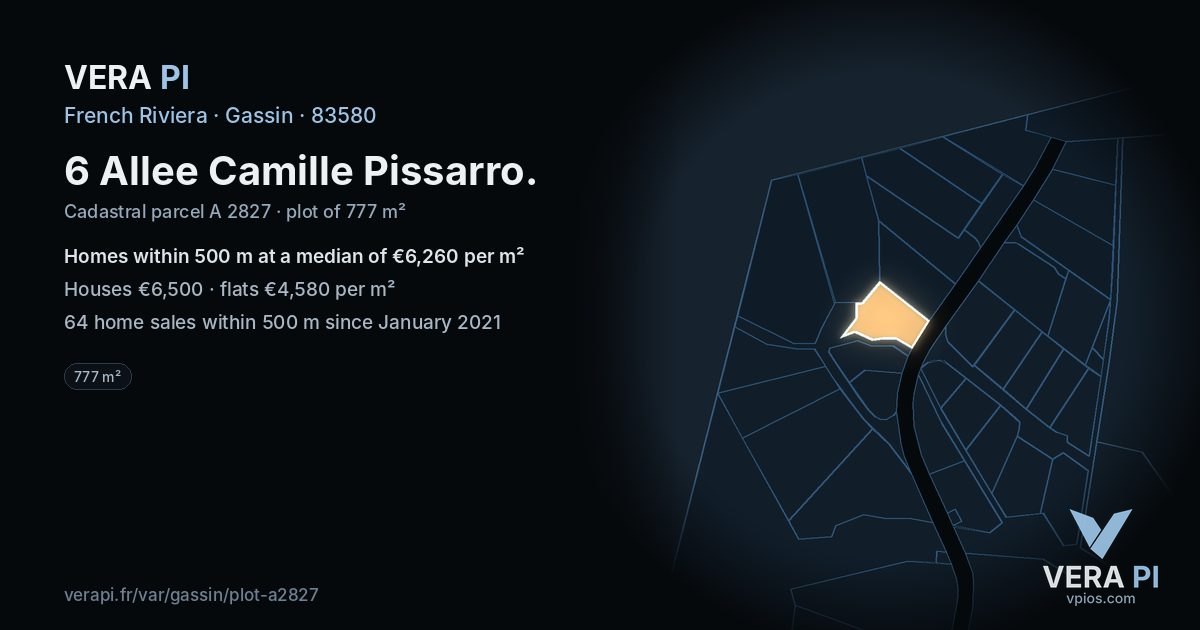 VERA PI
French Riviera · Gassin · 83580

6 Allee Camille Pissarro.

Cadastral parcel A 2827 · plot of 777 m²

Homes within 500 m at a median of €6,260 per m²

Houses €6,500 · flats €4,580 per m²

64 home sales within 500 m since January 2021

777 m²

verapi.fr/var/gassin/plot-a2827

VERA PI
vpios.com